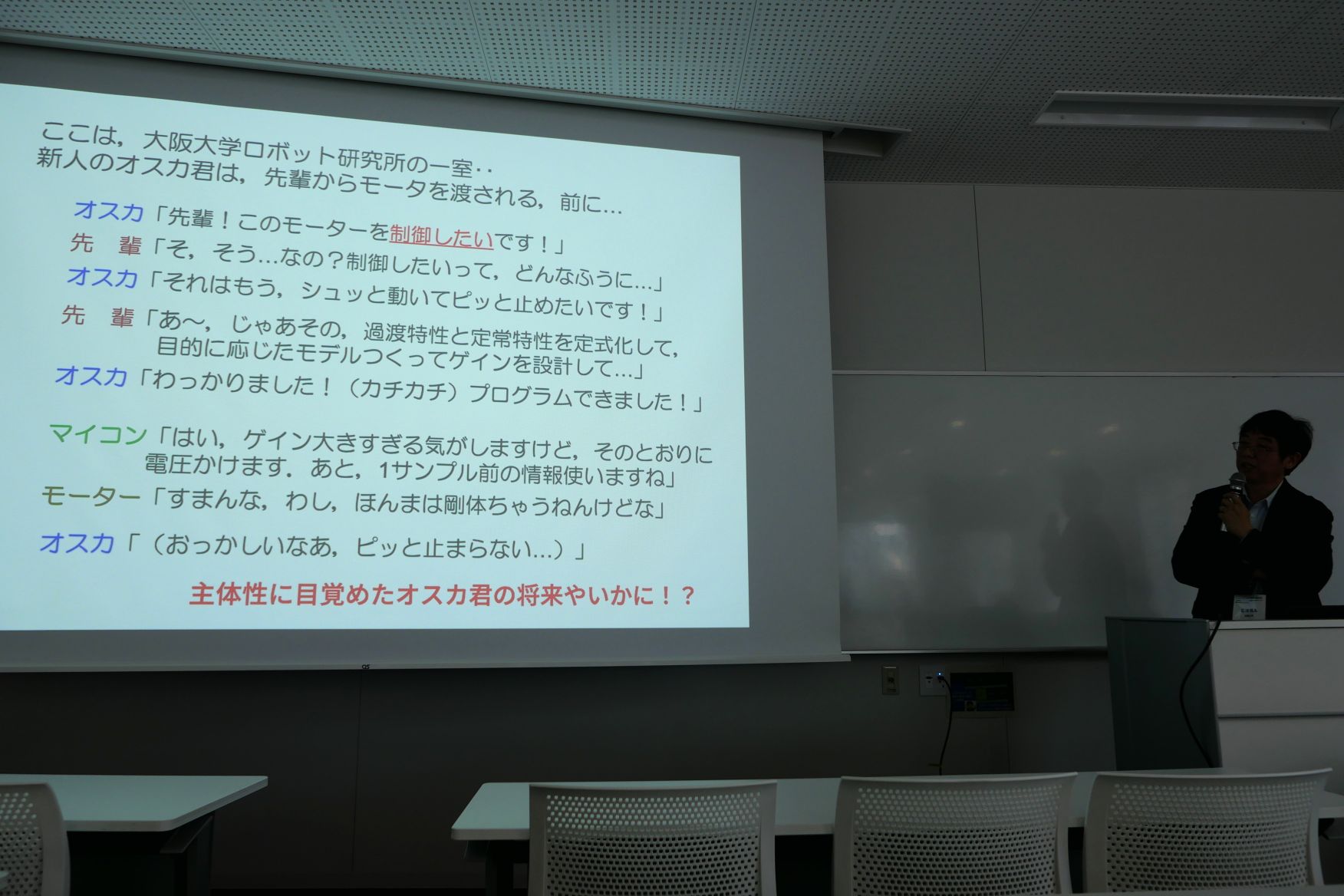 ここは，大阪大学ロボット研究所の一室‥
新人のオスカ君は，先輩からモータを渡される，前に…

オスカ「先輩！このモーターを制御したいです！」
先　輩「そ，そう…なの？制御したいって，どんなふうに…」
オスカ「それはもう，シュッと動いてピッと止めたいです！」
先　輩「あ〜，じゃあその，過渡特性と定常特性を定式化して，目的に応じたモデルつくってゲインを設計して…」
オスカ「わっかりました！（カチカチ）プログラムできました！」

マイコン「はい，ゲイン大きすぎる気がしますけど，そのとおりに電圧かけます．あと，1サンプル前の情報使いますね」
モーター「すまんな，わし，ほんまは剛体ちゃうねんけどな」

オスカ「（おっかしいなあ，ピッと止まらない…）」

主体性に目覚めたオスカ君の将来やいかに！？